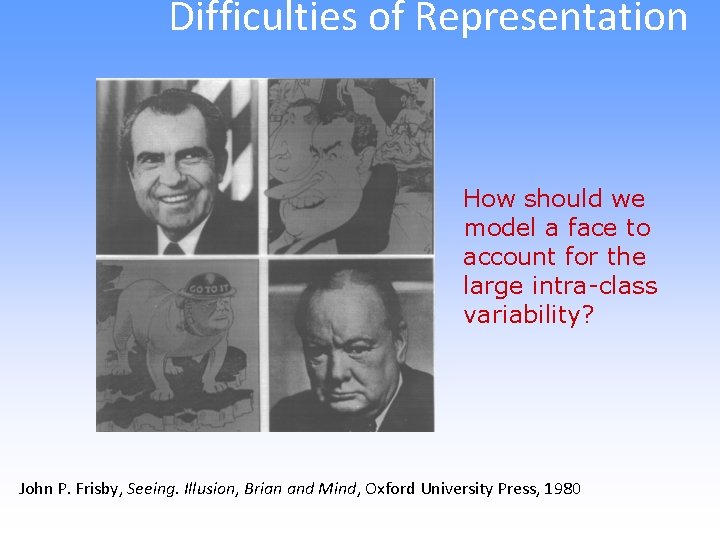 Difficulties of Representation

GO TO IT

How should we model a face to account for the large intra-class variability?

John P. Frisby, Seeing. Illusion, Brian and Mind, Oxford University Press, 1980